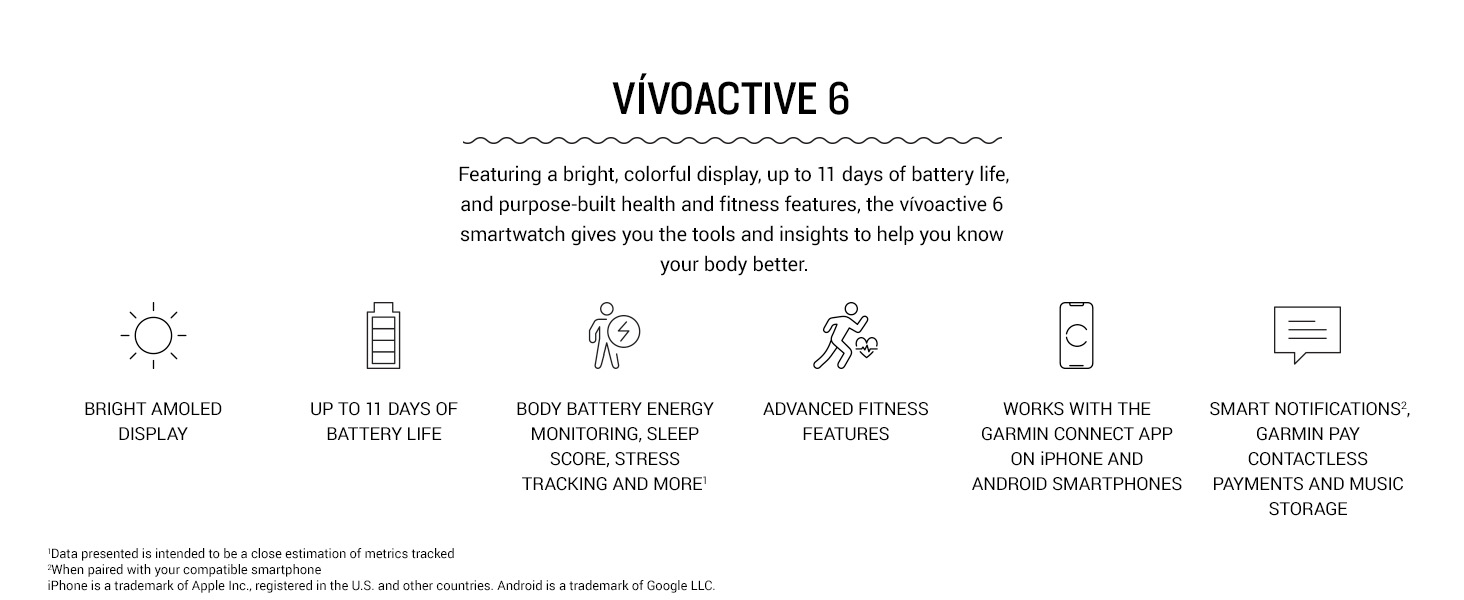 VÍVOACTIVE 6

Featuring a bright, colorful display, up to 11 days of battery life, and purpose-built health and fitness features, the vívoactive 6 smartwatch gives you the tools and insights to help you know your body better.

BRIGHT AMOLED DISPLAY

UP TO 11 DAYS OF BATTERY LIFE

BODY BATTERY ENERGY MONITORING, SLEEP SCORE, STRESS TRACKING AND MORE$^1$

ADVANCED FITNESS FEATURES

WORKS WITH THE GARMIN CONNECT APP ON iPHONE AND ANDROID SMARTPHONES

SMART NOTIFICATIONS$^2$, GARMIN PAY CONTACTLESS PAYMENTS AND MUSIC STORAGE

$^1$Data presented is intended to be a close estimation of metrics tracked
$^2$When paired with your compatible smartphone
iPhone is a trademark of Apple Inc., registered in the U.S. and other countries. Android is a trademark of Google LLC.